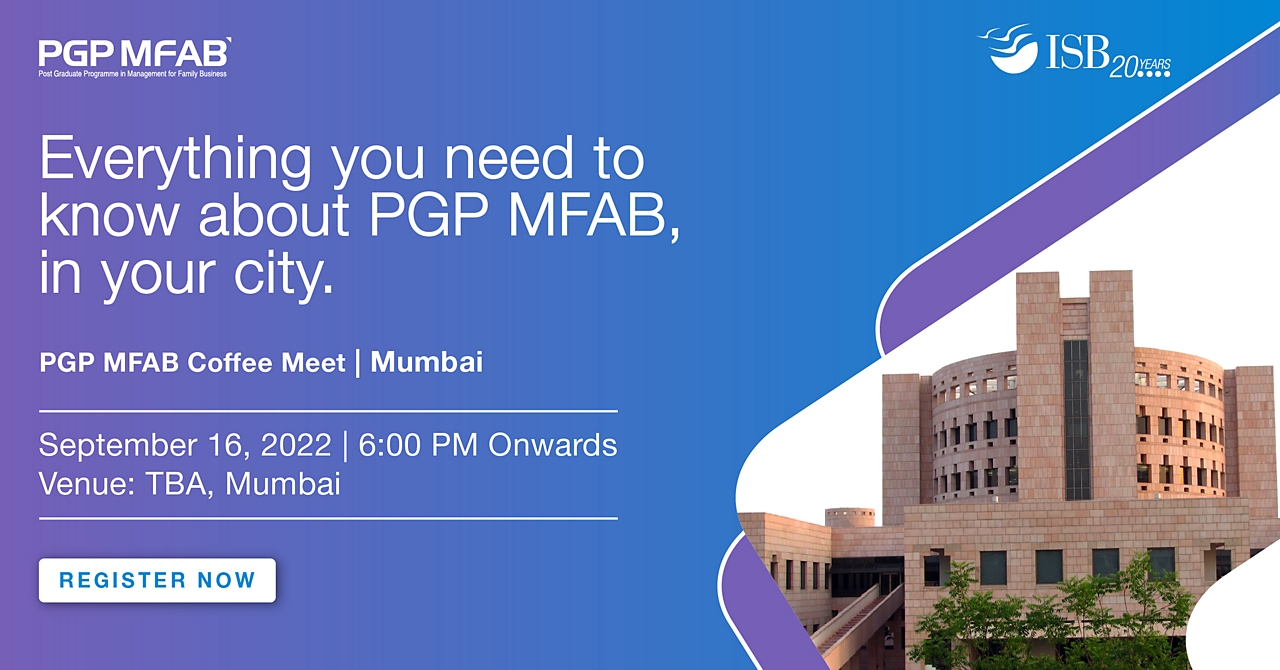 PGP MFAB
Post Graduate Programme in Management for Family Business

ISB 20 YEARS

Everything you need to know about PGP MFAB, in your city.

PGP MFAB Coffee Meet | Mumbai

September 16, 2022 | 6:00 PM Onwards
Venue: TBA, Mumbai

REGISTER NOW